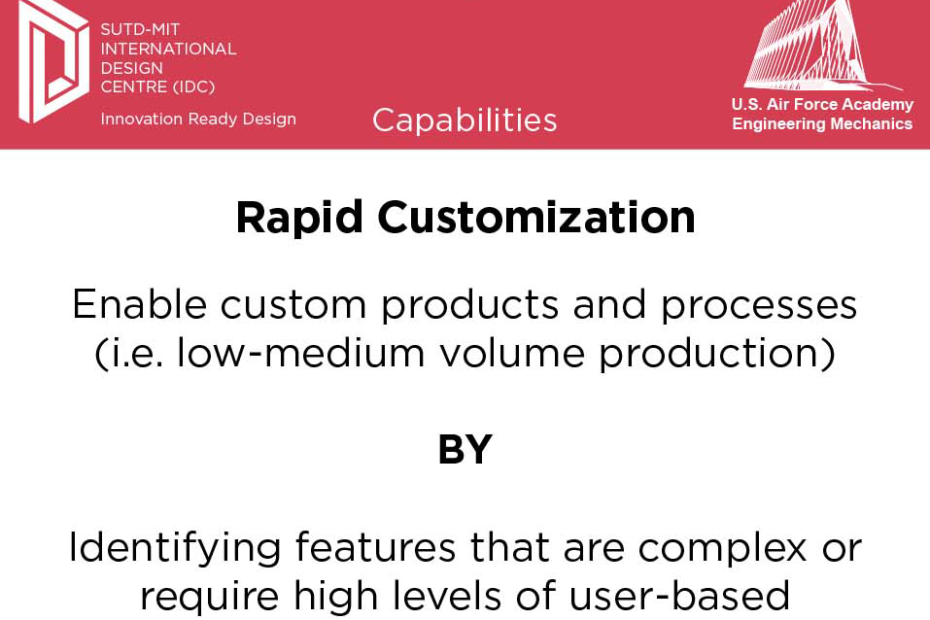 SUTD-MIT
INTERNATIONAL
DESIGN
CENTRE (IDC)
Innovation Ready Design

Capabilities

U.S. Air Force Academy
Engineering Mechanics

Rapid Customization

Enable custom products and processes (i.e. low-medium volume production)

BY

Identifying features that are complex or require high levels of user-based